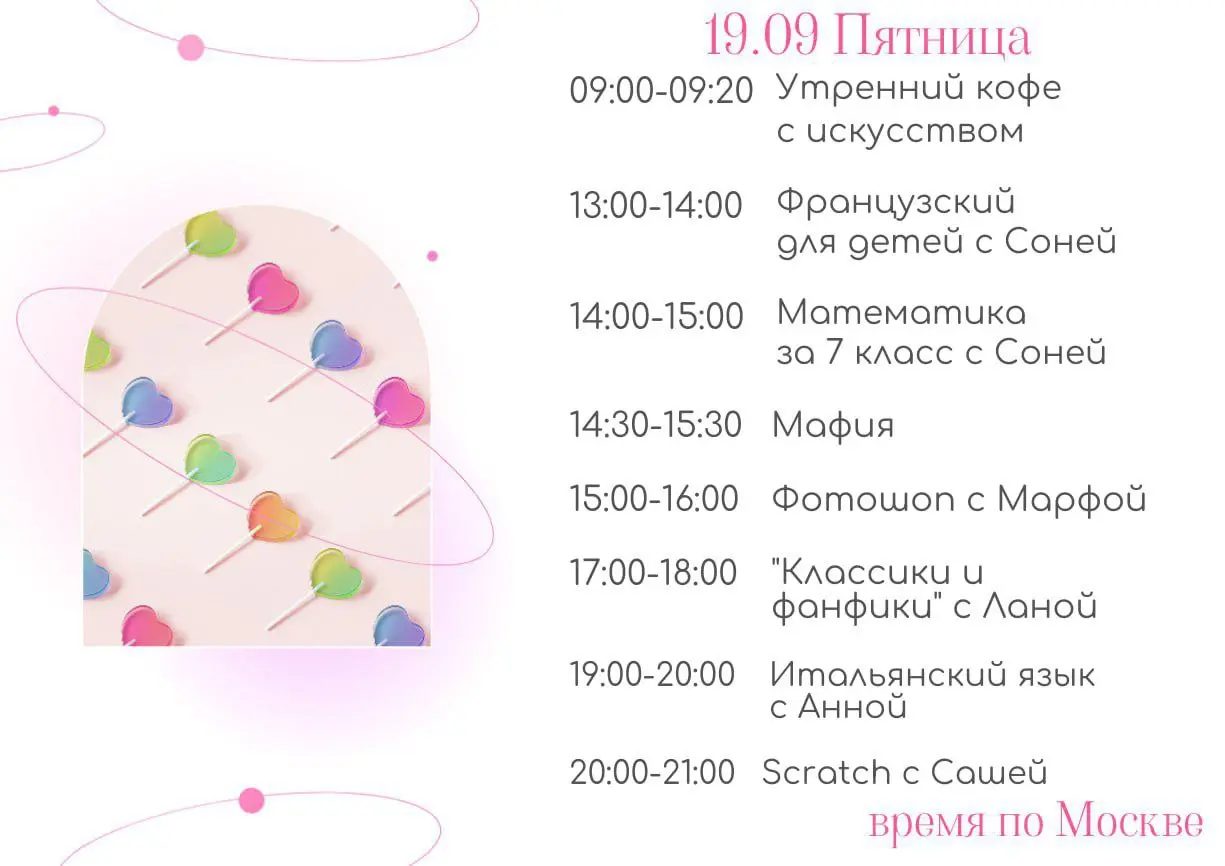 19.09 Пятница

09:00-09:20 Утренний кофе с искусством

13:00-14:00 Французский для детей с Соней

14:00-15:00 Математика за 7 класс с Соней

14:30-15:30 Мафия

15:00-16:00 Фотошоп с Марфой

17:00-18:00 "Классики и фанфики" с Ланой

19:00-20:00 Итальянский язык с Анной

20:00-21:00 Scratch с Сашей

время по Москве